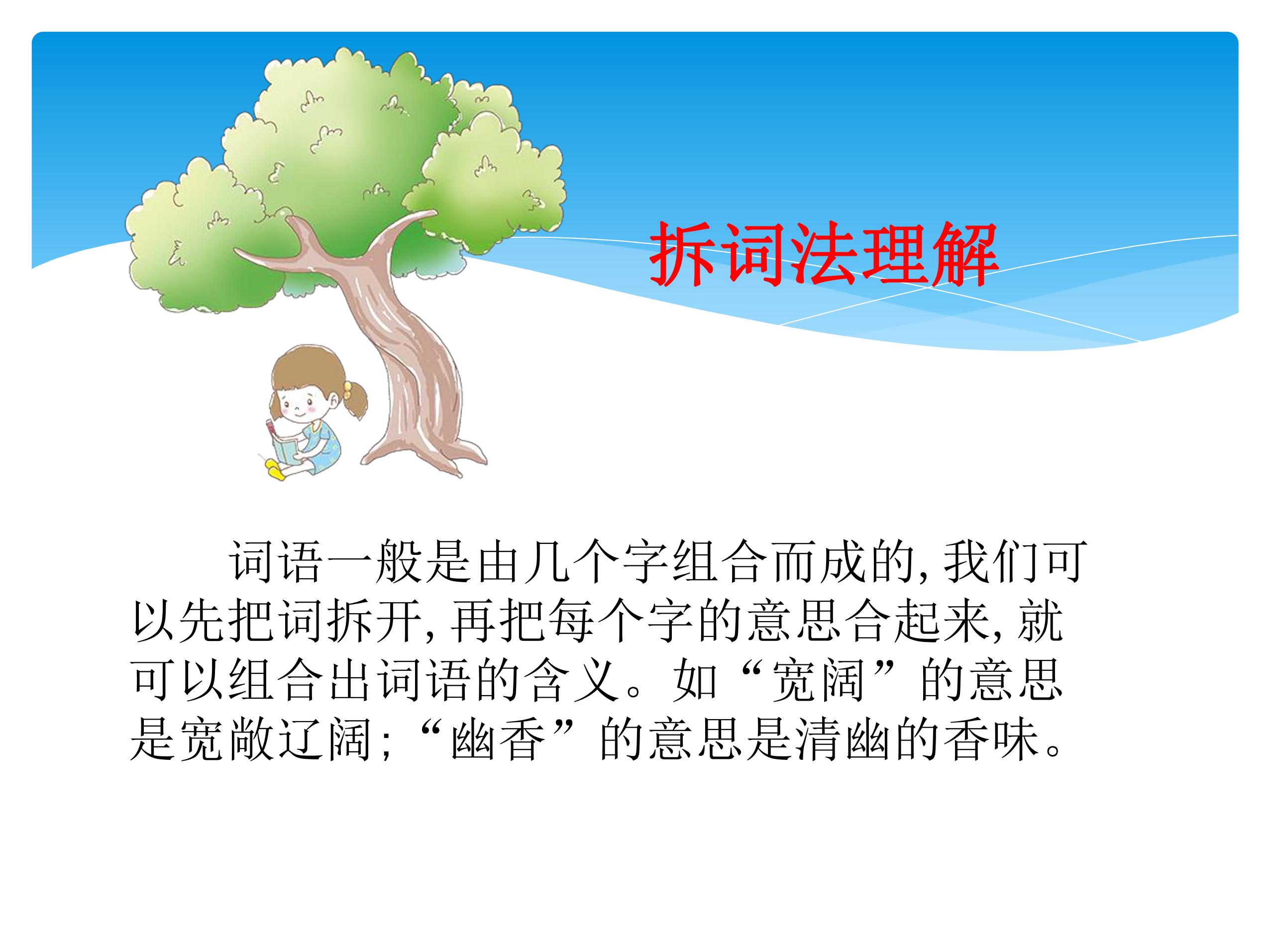 拆词法理解

词语一般是由几个字组合而成的，我们可以先把词拆开，再把每个字的意思合起来，就可以组合出词语的含义。如“宽阔”的意思是宽敞辽阔；“幽香”的意思是清幽的香味。